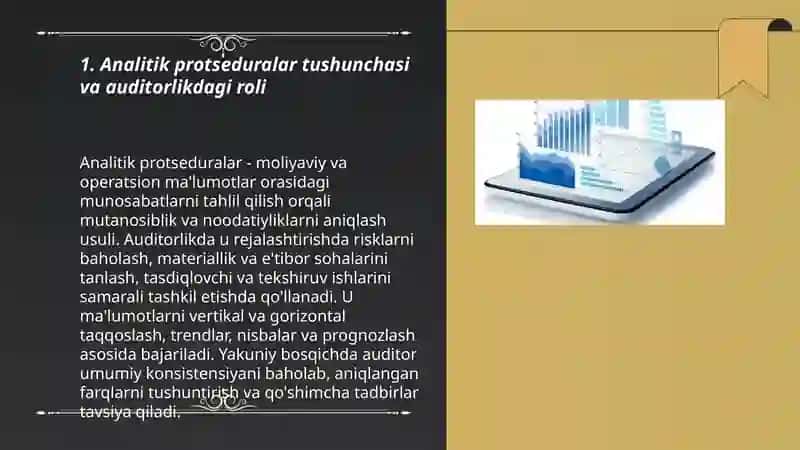 1. Analitik protseduralar tushunchasi va auditorlikdagi roli

Analitik protseduralar - moliyaviy va operatsion ma'lumotlar orasidagi munosabatlarni tahlil qilish orqali mutanosiblik va noodatiyliklarni aniqlash usuli. Auditorlikda u rejalashtirishda risklarni baholash, materiallik va e'tibor sohalarini tanlash, tasdiqlovchi va tekshiruv ishlarini samarali tashkil etishda qo'llanadi. U ma'lumotlarni vertikal va gorizontal taqqoslash, trendlar, nisbalar va prognozlash asosida bajariladi. Yakuniy bosqichda auditor umumiy konsistensiyani baholab, aniqlangan farqlarni tushuntirish va qo'shimcha tadbirlar tavsiya qiladi.